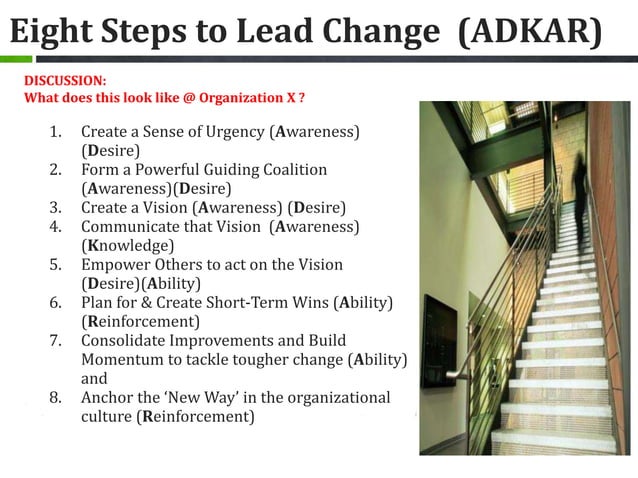 Eight Steps to Lead Change (ADKAR)

DISCUSSION:
What does this look like @ Organization X ?

1. Create a Sense of Urgency (Awareness) (Desire)
2. Form a Powerful Guiding Coalition (Awareness)(Desire)
3. Create a Vision (Awareness) (Desire)
4. Communicate that Vision (Awareness) (Knowledge)
5. Empower Others to act on the Vision (Desire)(Ability)
6. Plan for & Create Short-Term Wins (Ability) (Reinforcement)
7. Consolidate Improvements and Build Momentum to tackle tougher change (Ability) and
8. Anchor the 'New Way' in the organizational culture (Reinforcement)